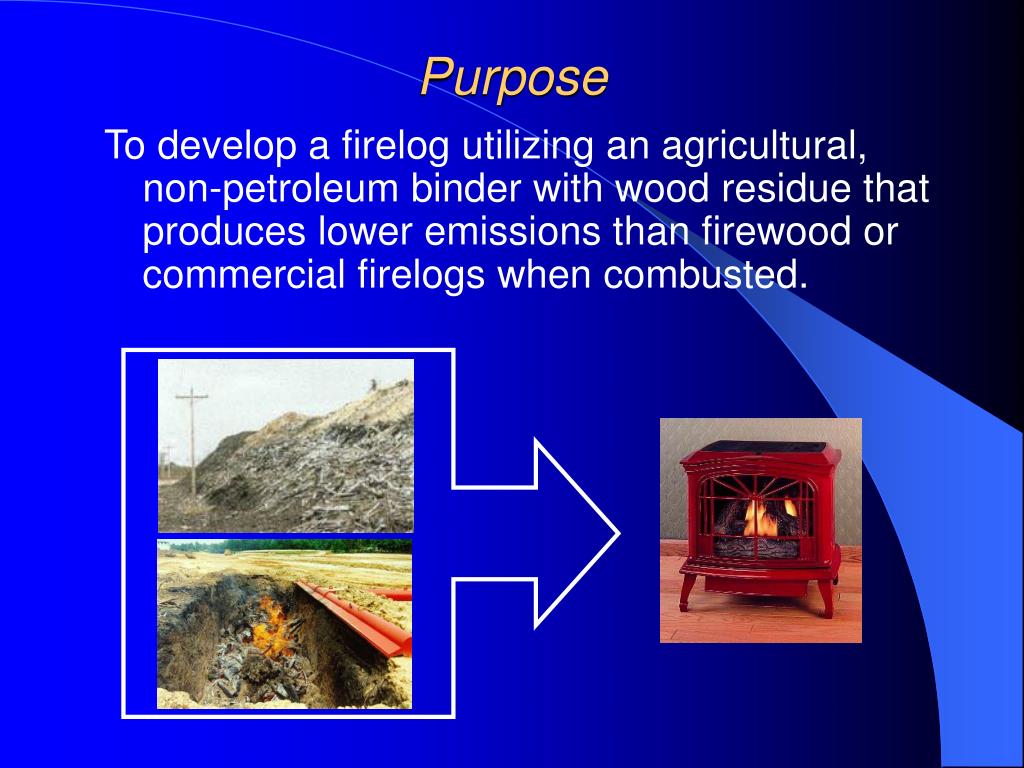 Purpose

To develop a firelog utilizing an agricultural, non-petroleum binder with wood residue that produces lower emissions than firewood or commercial firelogs when combusted.